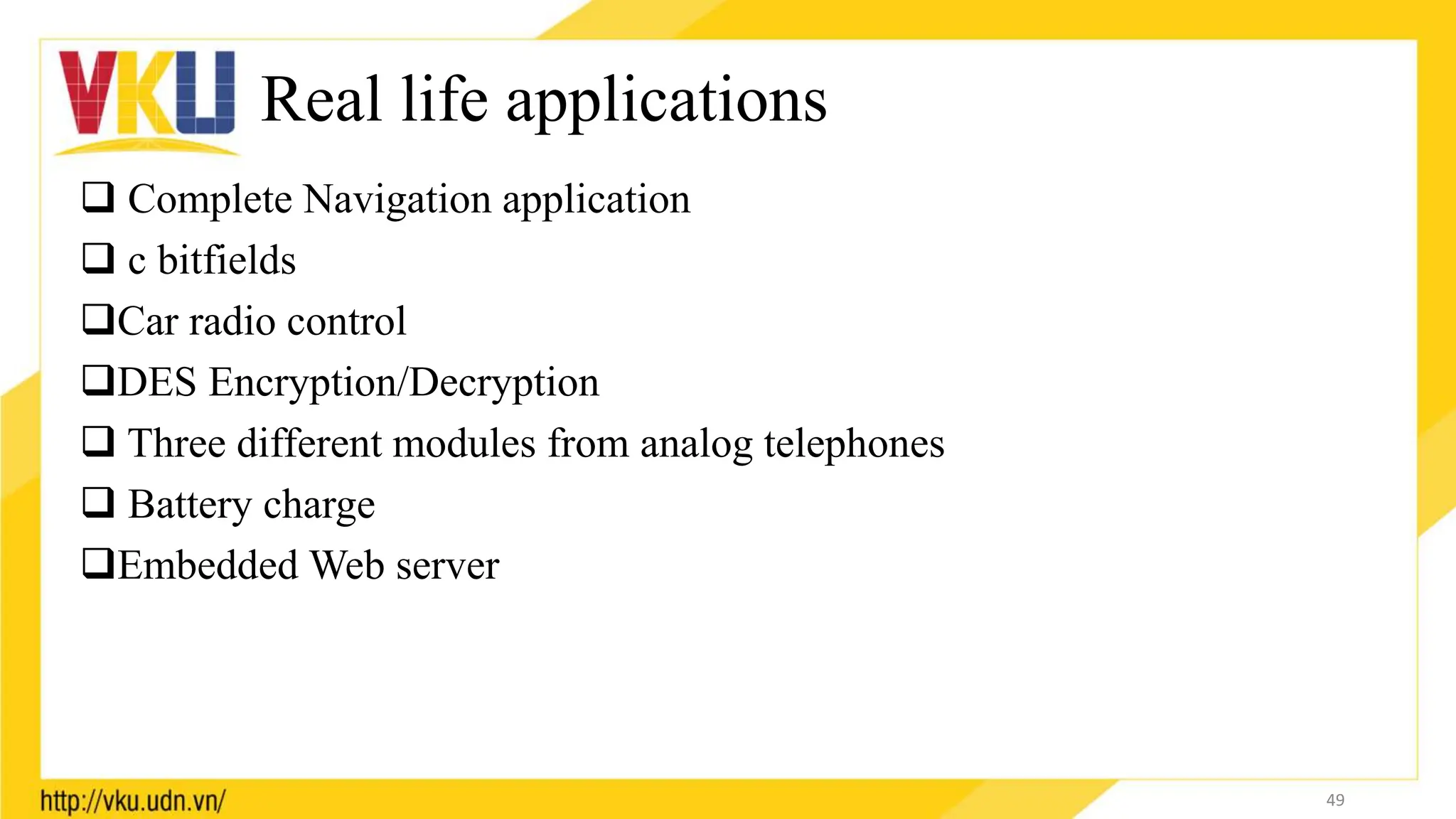 VKU

Real life applications

❑ Complete Navigation application

❑ c bitfields

❑Car radio control

❑DES Encryption/Decryption

❑ Three different modules from analog telephones

❑ Battery charge

❑Embedded Web server

http://vku.udn.vn/

49